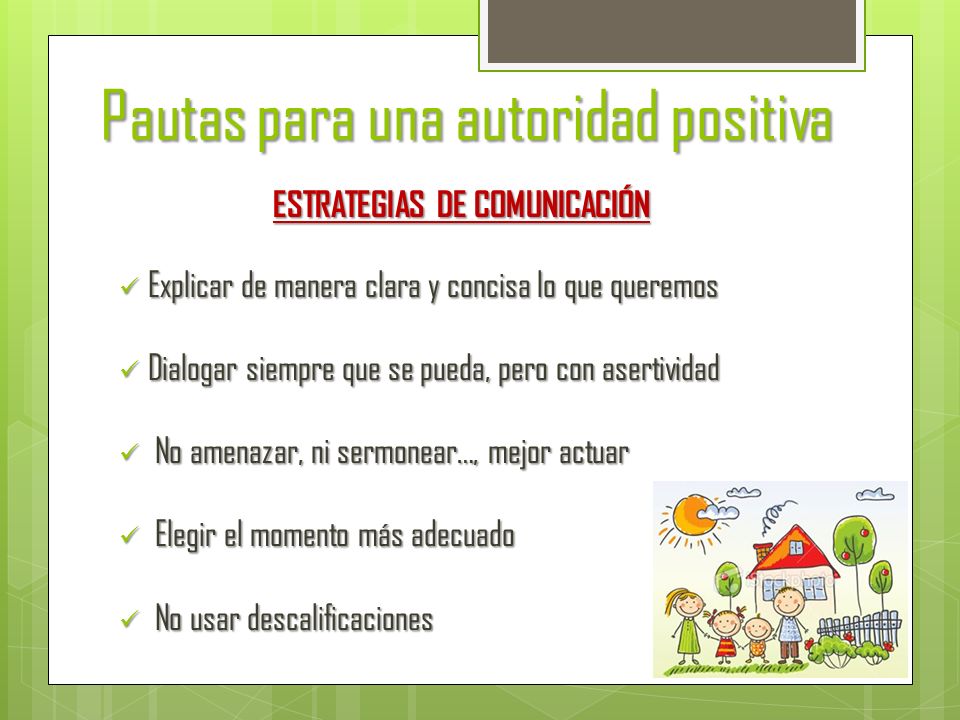 Pautas para una autoridad positiva

ESTRATEGIAS DE COMUNICACIÓN

✓ Explicar de manera clara y concisa lo que queremos

✓ Dialogar siempre que se pueda, pero con asertividad

✓ No amenazar, ni sermonear…, mejor actuar

✓ Elegir el momento más adecuado

✓ No usar descalificaciones